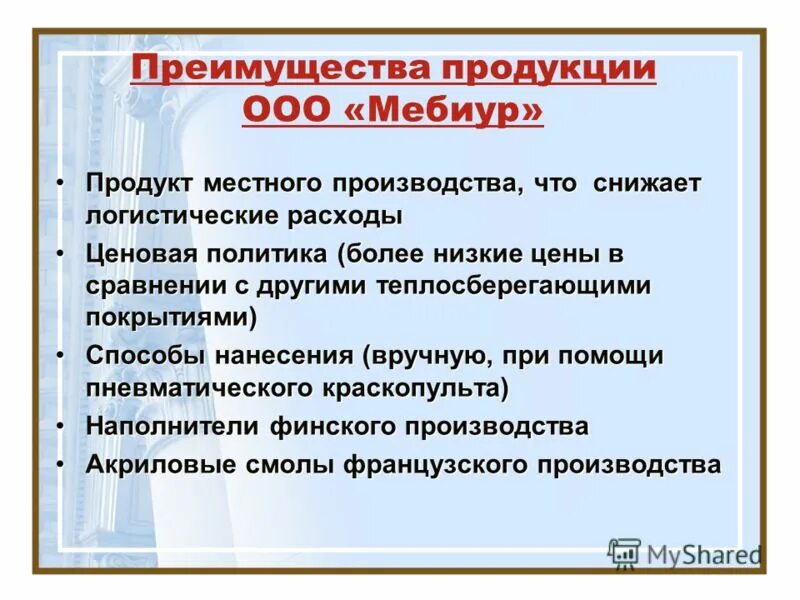 Преимущества продукции ООО «Мебиур»

• Продукт местного производства, что снижает логистические расходы
• Ценовая политика (более низкие цены в сравнении с другими теплосберегающими покрытиями)
• Способы нанесения (вручную, при помощи пневматического краскопульта)
• Наполнители финского производства
• Акриловые смолы французского производства

MyShared